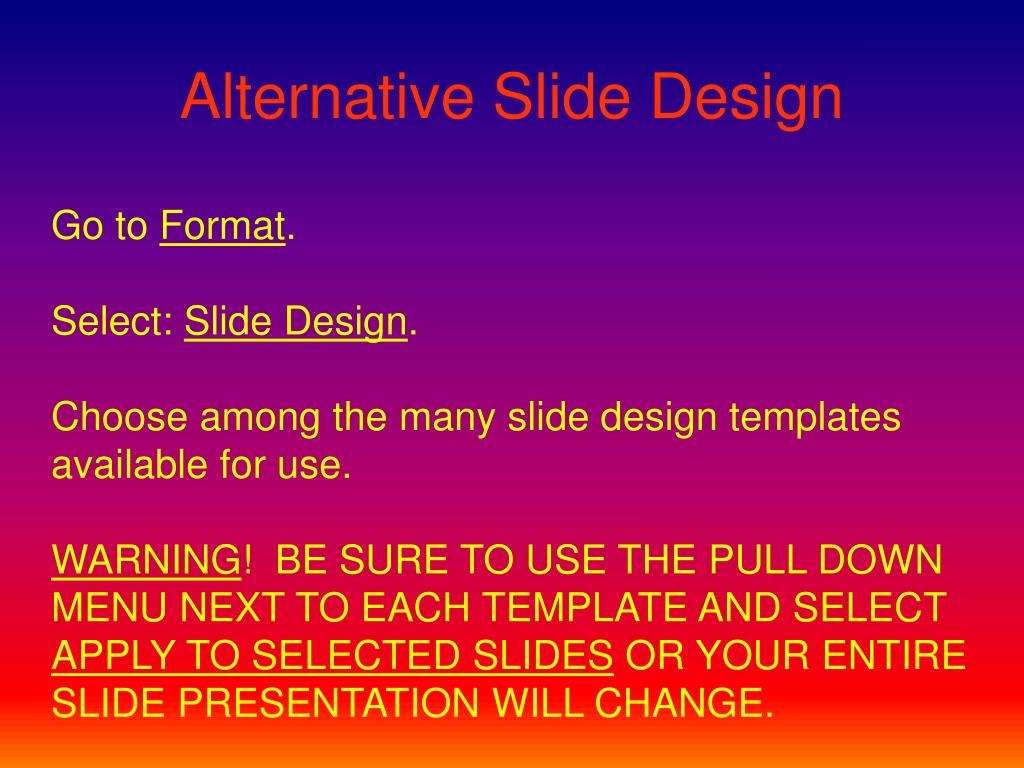 Alternative Slide Design

Go to Format.

Select: Slide Design.

Choose among the many slide design templates available for use.

WARNING!  BE SURE TO USE THE PULL DOWN MENU NEXT TO EACH TEMPLATE AND SELECT APPLY TO SELECTED SLIDES OR YOUR ENTIRE SLIDE PRESENTATION WILL CHANGE.